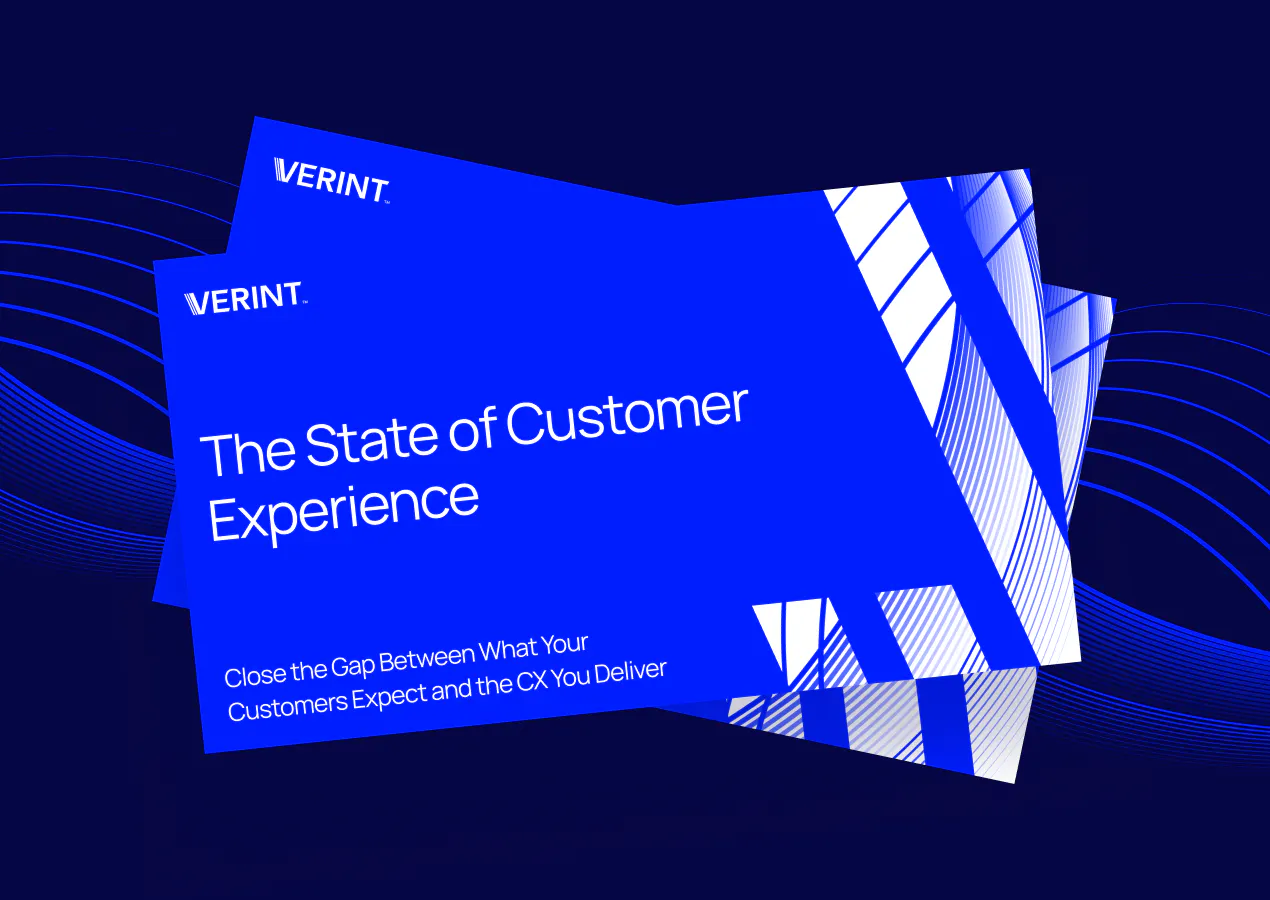 VERINT™

VERINT™

The State of Customer Experience

Close the Gap Between What Your Customers Expect and the CX You Deliver